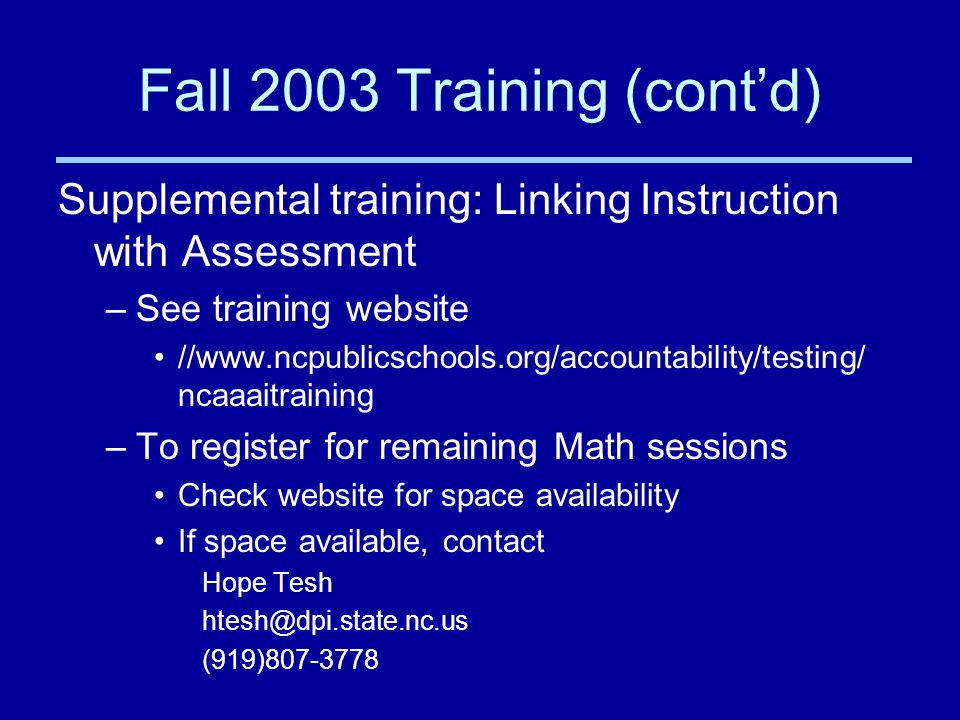 Fall 2003 Training (cont'd)

Supplemental training: Linking Instruction with Assessment

– See training website

• //www.ncpublicschools.org/accountability/testing/ncaaaitraining

– To register for remaining Math sessions

• Check website for space availability

• If space available, contact

Hope Tesh

htesh@dpi.state.nc.us

(919)807-3778